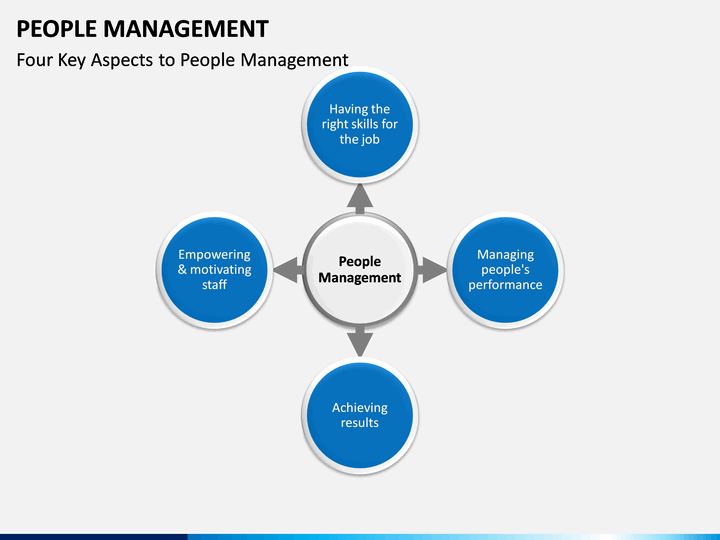 PEOPLE MANAGEMENT

Four Key Aspects to People Management

Having the right skills for the job

Empowering & motivating staff

People Management

Managing people's performance

Achieving results